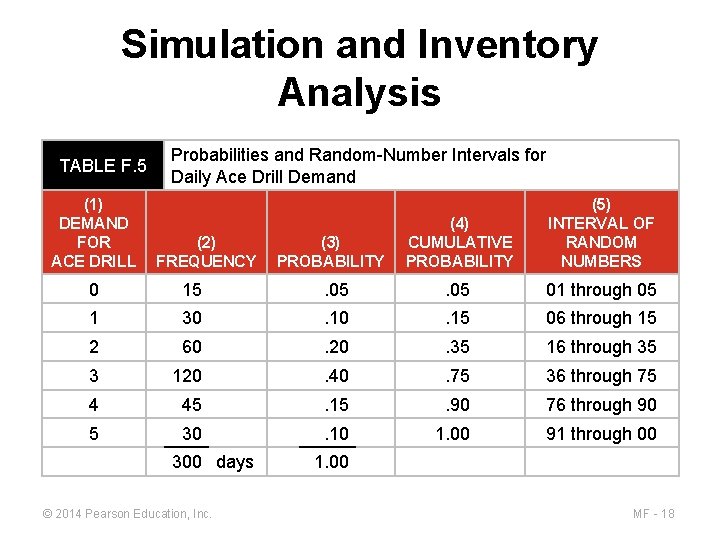 Simulation and Inventory Analysis

TABLE F.5 Probabilities and Random-Number Intervals for Daily Ace Drill Demand

| (1) DEMAND FOR ACE DRILL | (2) FREQUENCY | (3) PROBABILITY | (4) CUMULATIVE PROBABILITY | (5) INTERVAL OF RANDOM NUMBERS |
|---|---|---|---|---|
| 0 | 15 | .05 | .05 | 01 through 05 |
| 1 | 30 | .10 | .15 | 06 through 15 |
| 2 | 60 | .20 | .35 | 16 through 35 |
| 3 | 120 | .40 | .75 | 36 through 75 |
| 4 | 45 | .15 | .90 | 76 through 90 |
| 5 | 30 | .10 | 1.00 | 91 through 00 |
| | 300 days | 1.00 | | |

© 2014 Pearson Education, Inc.

MF - 18